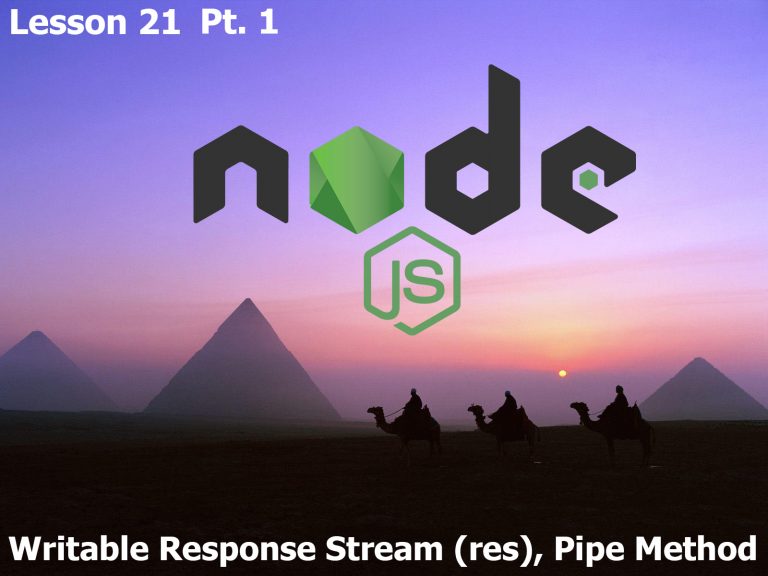 Lesson 21 Pt. 1

node

JS

Writable Response Stream (res), Pipe Method